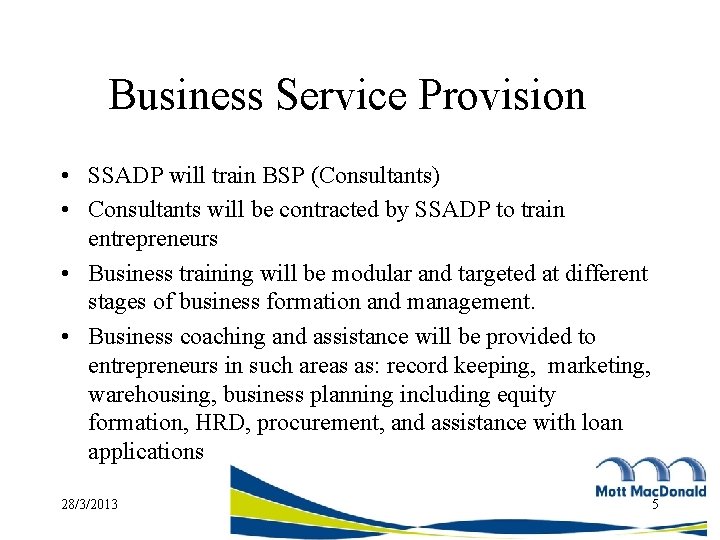 Business Service Provision

• SSADP will train BSP (Consultants)
• Consultants will be contracted by SSADP to train entrepreneurs
• Business training will be modular and targeted at different stages of business formation and management.
• Business coaching and assistance will be provided to entrepreneurs in such areas as: record keeping, marketing, warehousing, business planning including equity formation, HRD, procurement, and assistance with loan applications

28/3/2013

Mott MacDonald

5